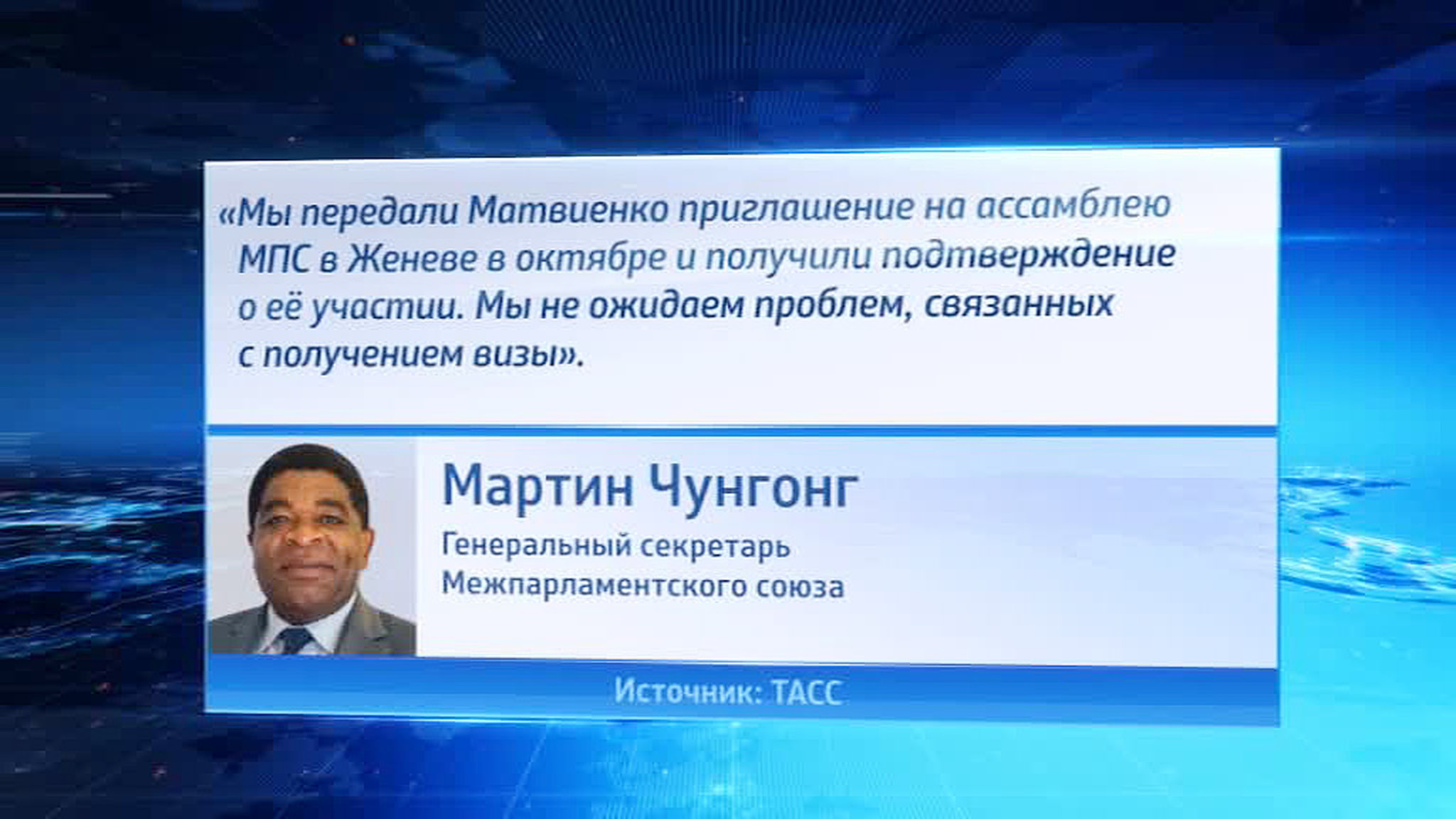 «Мы передали Матвиенко приглашение на ассамблею МПС в Женеве в октябре и получили подтверждение о её участии. Мы не ожидаем проблем, связанных с получением визы».

Мартин Чунгонг

Генеральный секретарь Межпарламентского союза

Источник: ТАСС